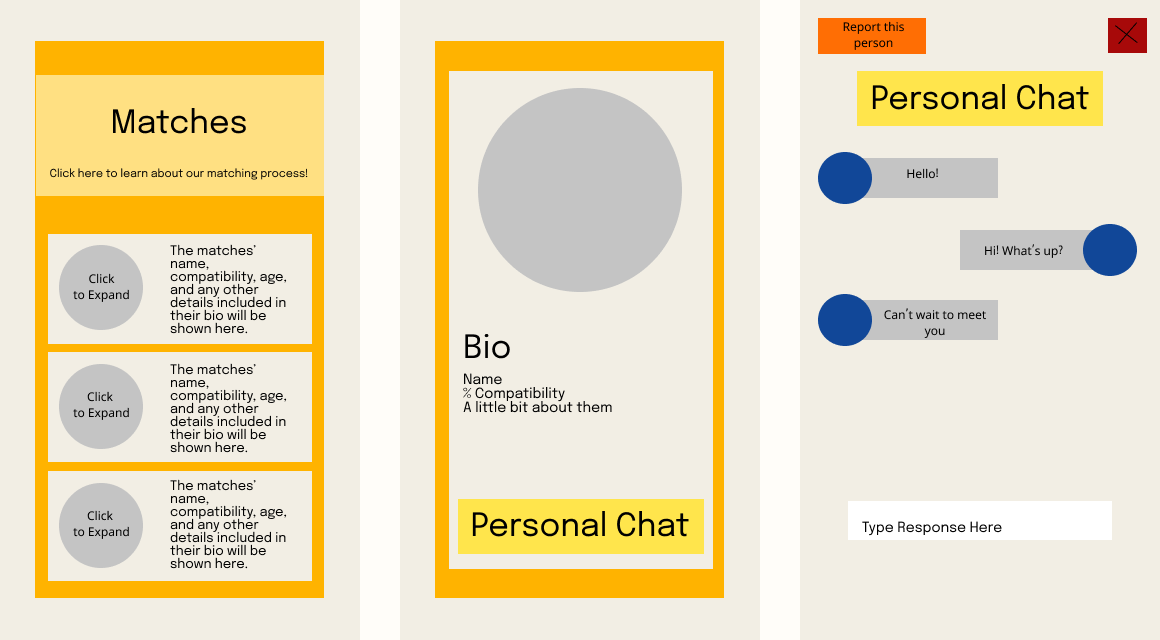 Matches

Click here to learn about our matching process!

Click to Expand

The matches' name, compatibility, age, and any other details included in their bio will be shown here.

Click to Expand

The matches' name, compatibility, age, and any other details included in their bio will be shown here.

Click to Expand

The matches' name, compatibility, age, and any other details included in their bio will be shown here.

Bio

Name
% Compatibility
A little bit about them

Personal Chat

Report this person

Personal Chat

Hello!

Hi! What's up?

Can't wait to meet you

Type Response Here